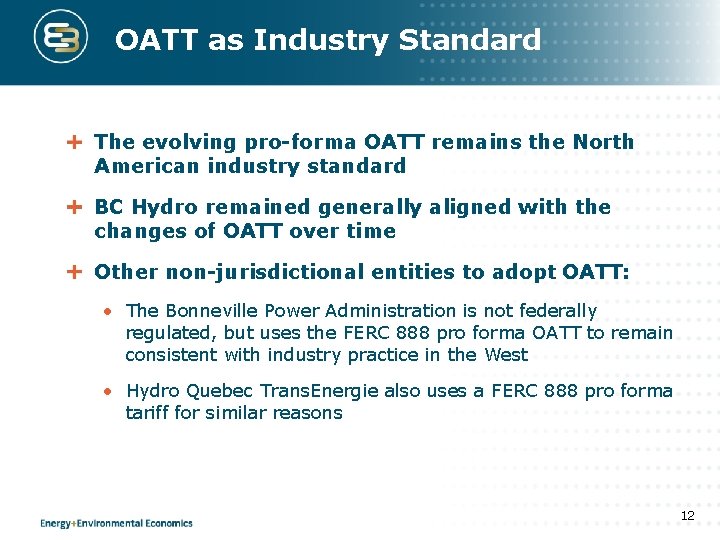 OATT as Industry Standard

+ The evolving pro-forma OATT remains the North American industry standard

+ BC Hydro remained generally aligned with the changes of OATT over time

+ Other non-jurisdictional entities to adopt OATT:

• The Bonneville Power Administration is not federally regulated, but uses the FERC 888 pro forma OATT to remain consistent with industry practice in the West

• Hydro Quebec TransEnergie also uses a FERC 888 pro forma tariff for similar reasons

Energy+Environmental Economics

12